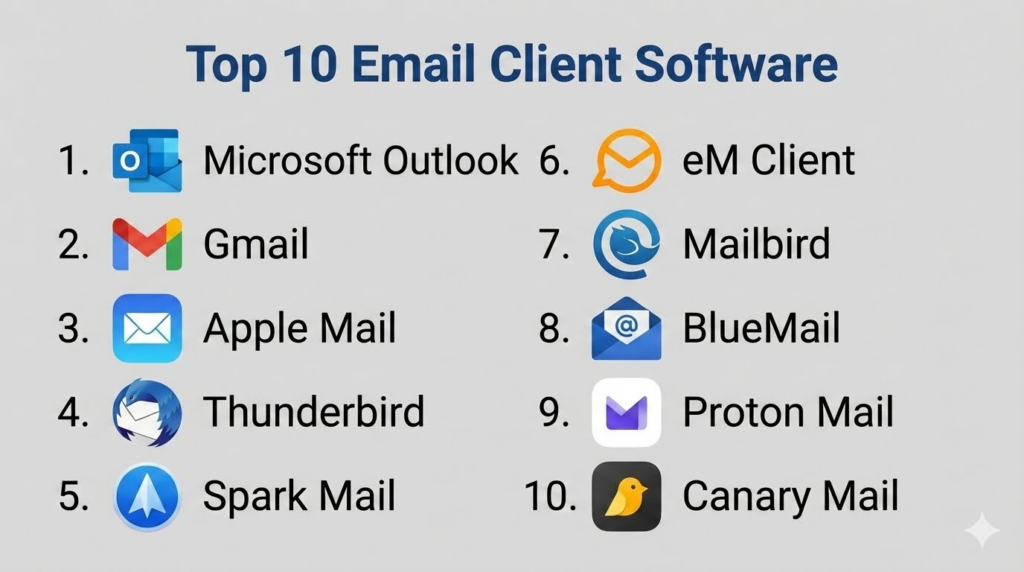 Top 10 Email Client Software

1. Microsoft Outlook
2. Gmail
3. Apple Mail
4. Thunderbird
5. Spark Mail

6. eM Client
7. Mailbird
8. BlueMail
9. Proton Mail
10. Canary Mail